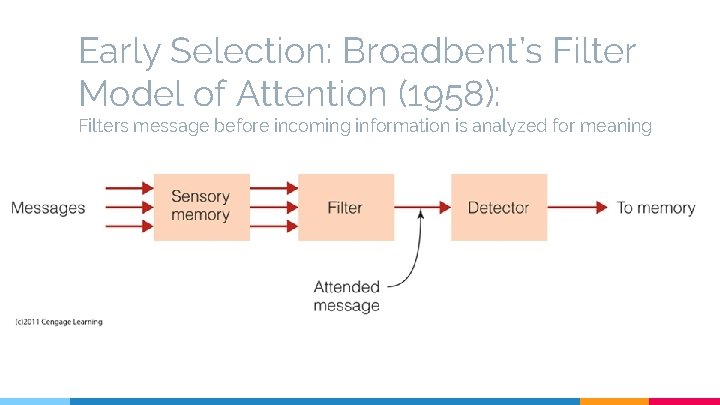 Early Selection: Broadbent's Filter Model of Attention (1958):

Filters message before incoming information is analyzed for meaning

Messages

Sensory memory

Filter

Detector

To memory

Attended message

(c)2011 Cengage Learning